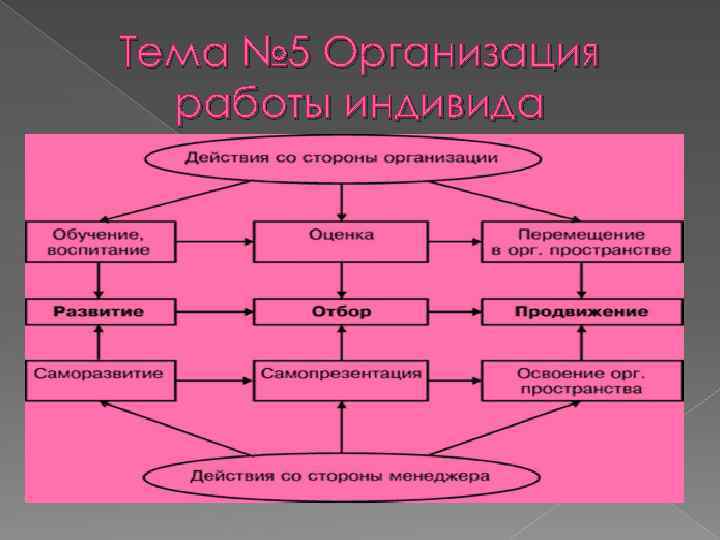 Тема №5 Организация работы индивида

Действия со стороны организации

Обучение, воспитание

Оценка

Перемещение в орг. пространстве

Развитие

Отбор

Продвижение

Саморазвитие

Самопрезентация

Освоение орг. пространства

Действия со стороны менеджера